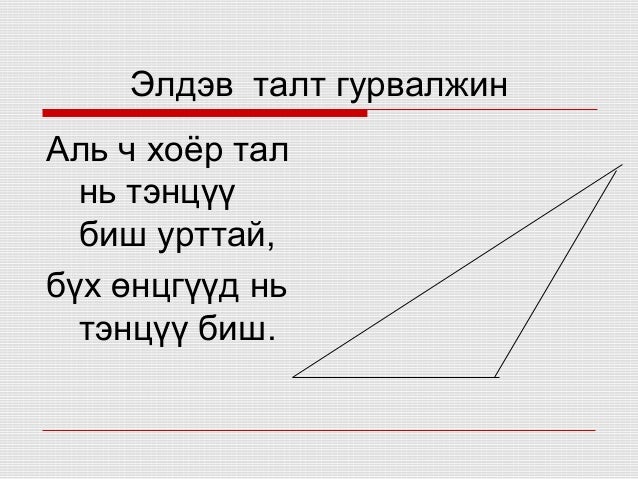 Элдэв талт гурвалжин

Аль ч хоёр тал нь тэнцүү биш урттай,

бүх өнцгүүд нь тэнцүү биш.